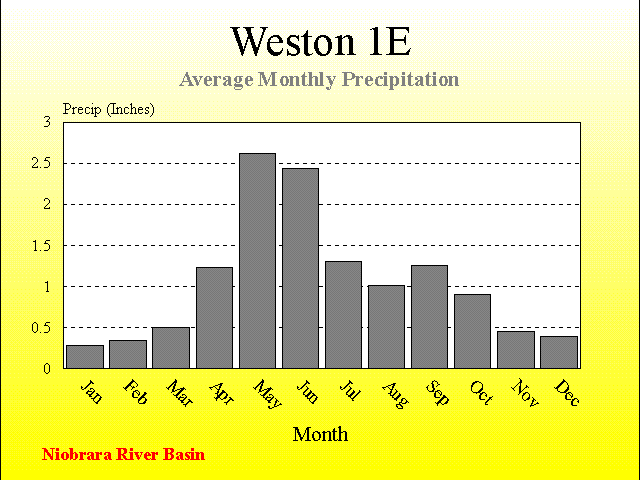 Weston 1E

Average Monthly Precipitation

Precip (Inches)

3
2.5
2
1.5
1
0.5
0

Jan Feb Mar Apr May Jun Jul Aug Sep Oct Nov Dec

Month

Niobrara River Basin